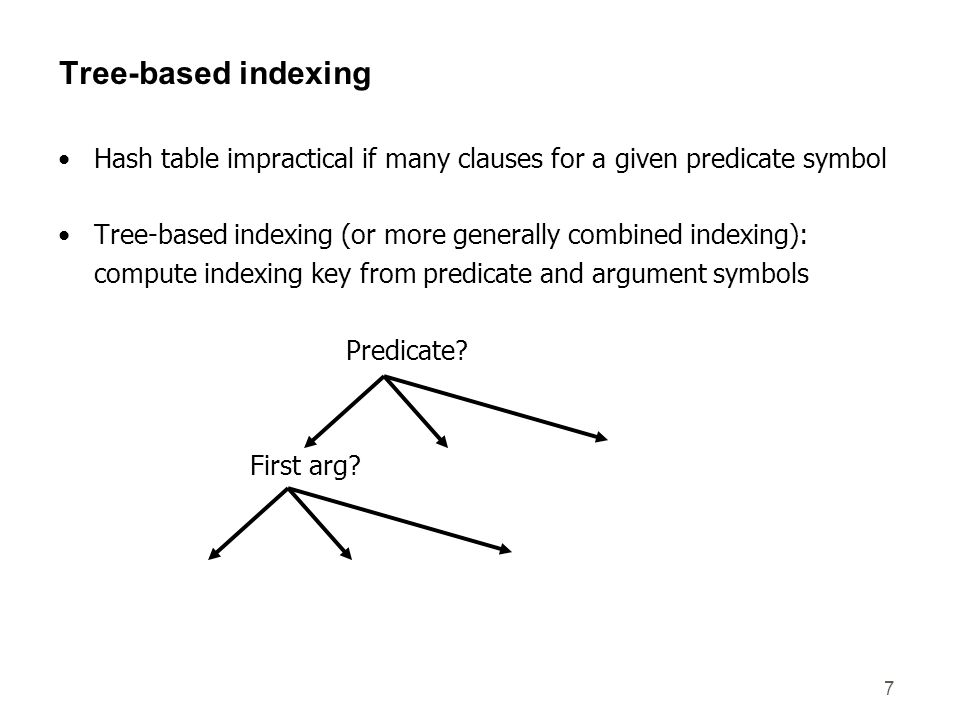 Tree-based indexing

• Hash table impractical if many clauses for a given predicate symbol

• Tree-based indexing (or more generally combined indexing): compute indexing key from predicate and argument symbols

Predicate?

First arg?

7